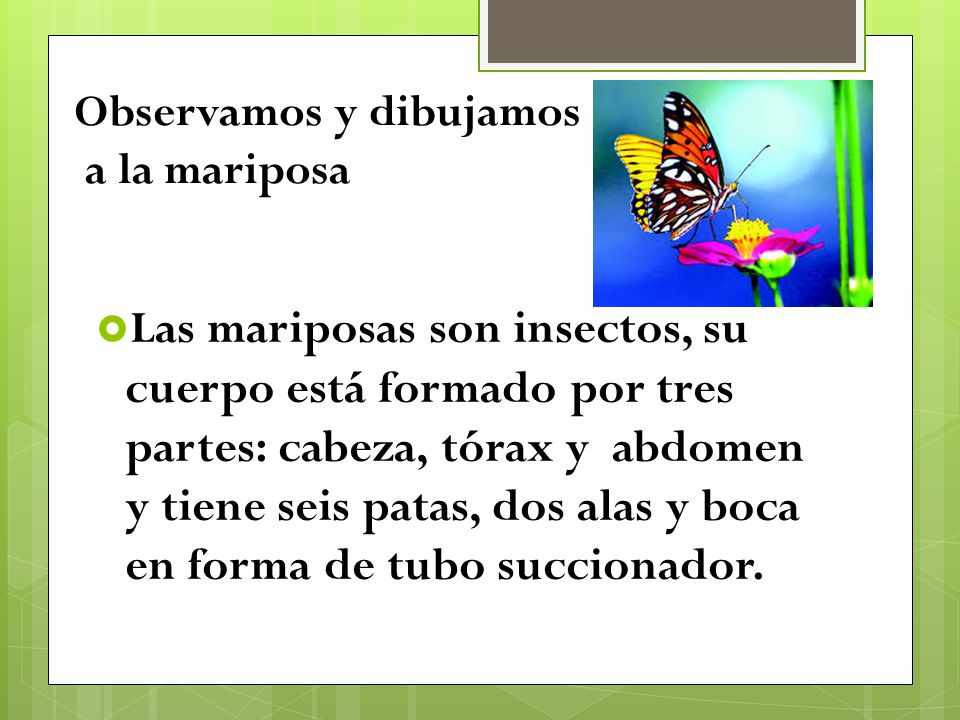 Observamos y dibujamos a la mariposa

Las mariposas son insectos, su cuerpo está formado por tres partes: cabeza, tórax y abdomen y tiene seis patas, dos alas y boca en forma de tubo succionador.